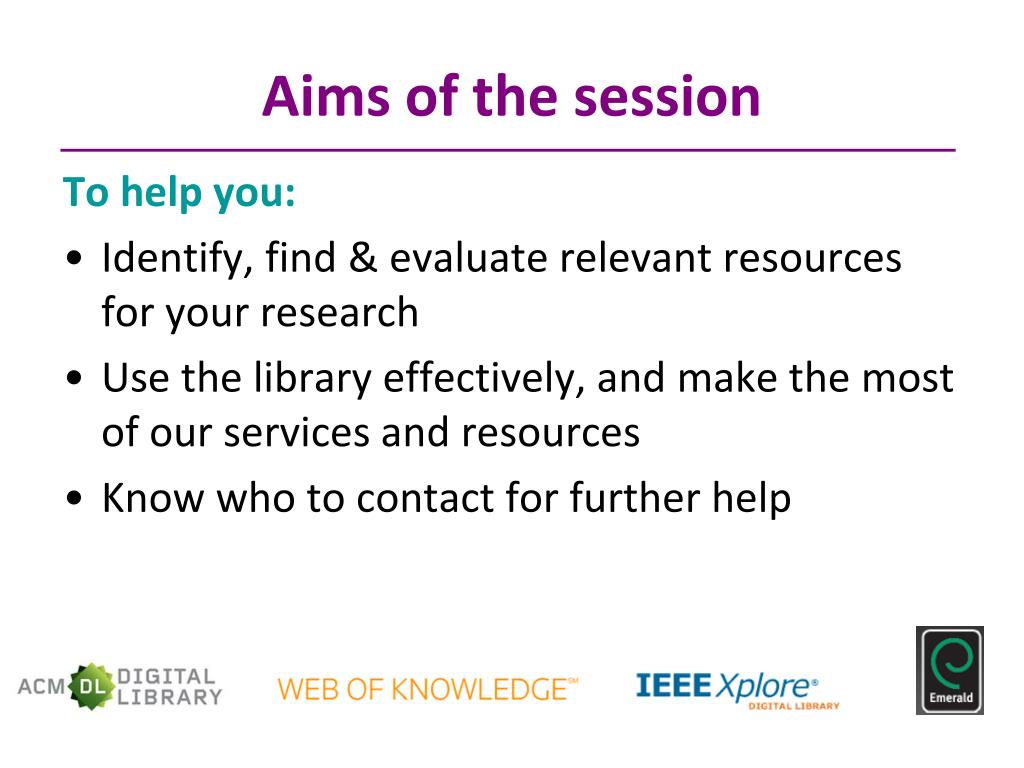 Aims of the session

To help you:

• Identify, find & evaluate relevant resources for your research
• Use the library effectively, and make the most of our services and resources
• Know who to contact for further help

ACM DL DIGITAL LIBRARY    WEB OF KNOWLEDGE℠    IEEE Xplore® DIGITAL LIBRARY    Emerald